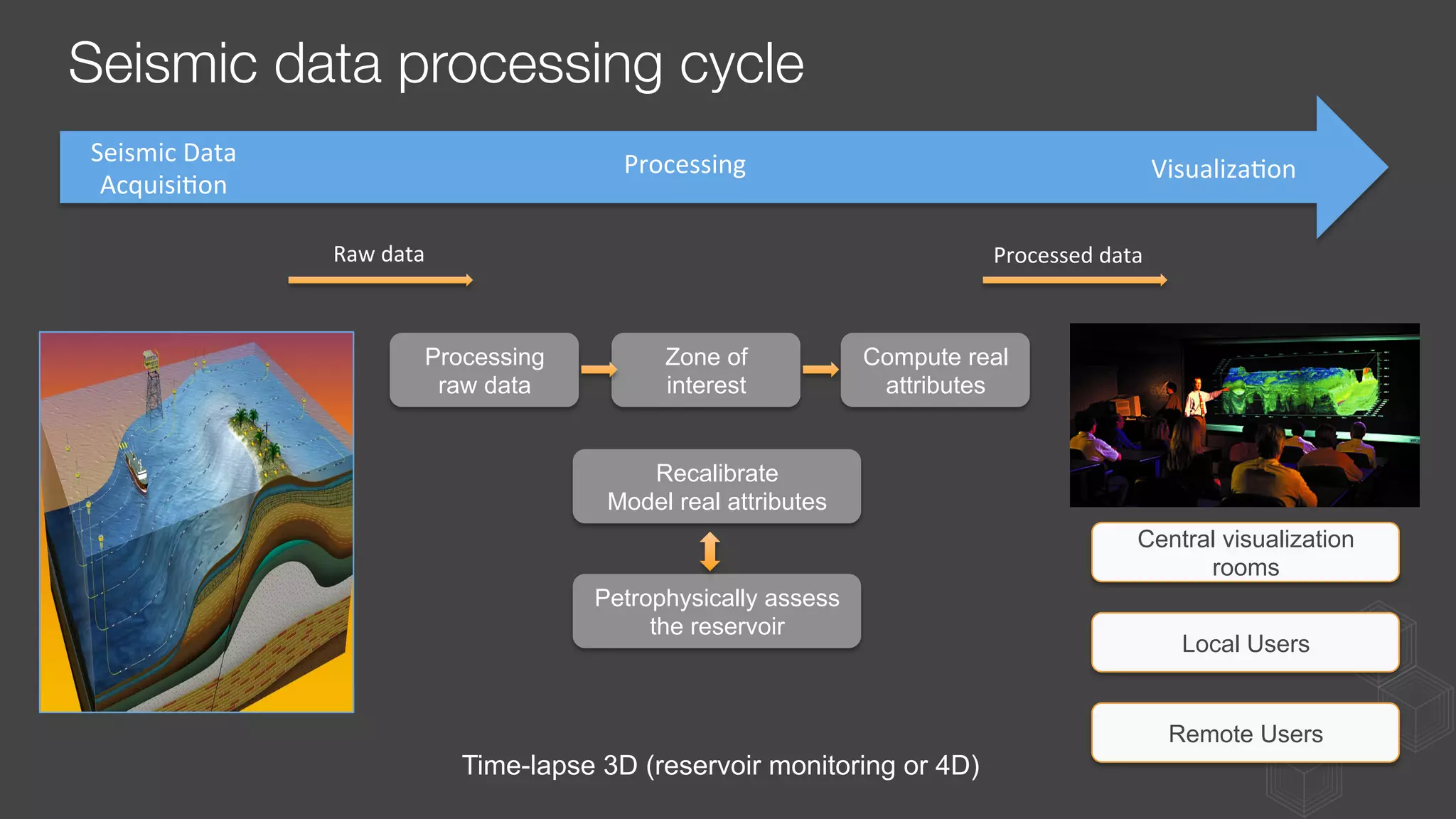 Seismic data processing cycle

Seismic Data Acquisition

Processing

Visualization

Raw data

Processed data

Processing raw data

Zone of interest

Compute real attributes

Recalibrate Model real attributes

Petrophysically assess the reservoir

Central visualization rooms

Local Users

Remote Users

Time-lapse 3D (reservoir monitoring or 4D)